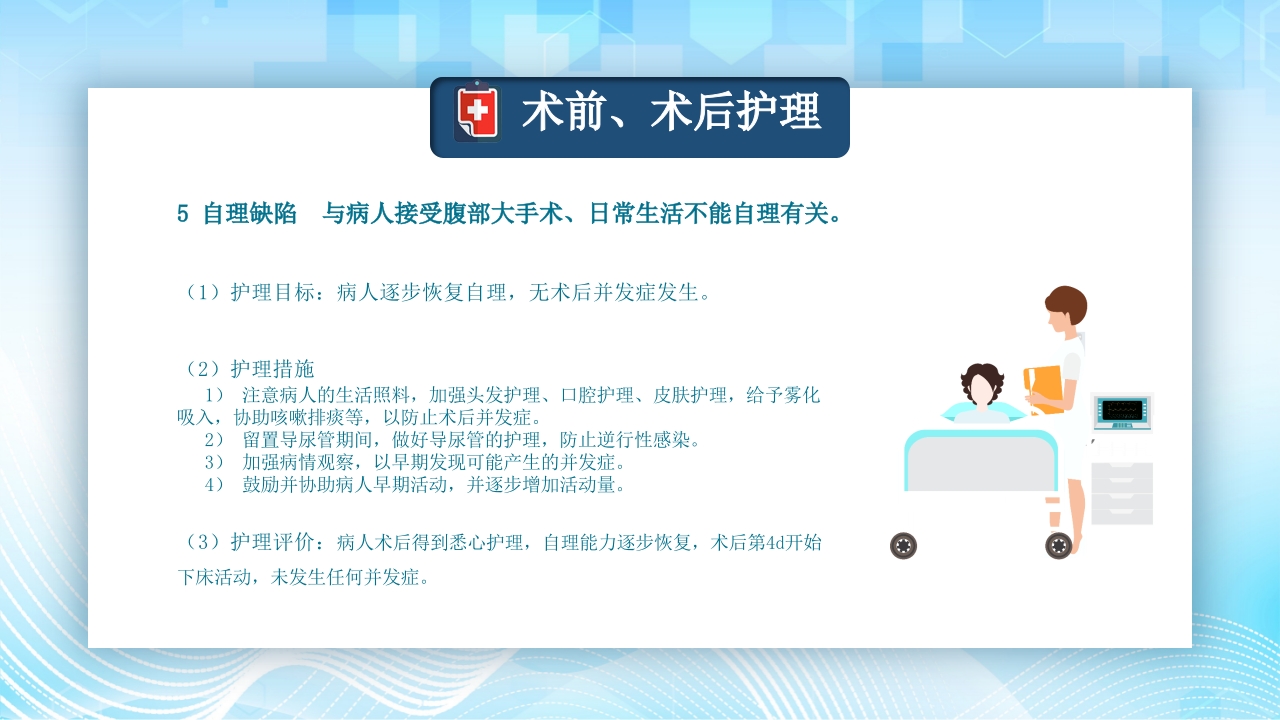 术前、术后护理

5 自理缺陷　与病人接受腹部大手术、日常生活不能自理有关。

（1）护理目标：病人逐步恢复自理，无术后并发症发生。

（2）护理措施
1） 注意病人的生活照料，加强头发护理、口腔护理、皮肤护理，给予雾化吸入，协助咳嗽排痰等，以防止术后并发症。
2） 留置导尿管期间，做好导尿管的护理，防止逆行性感染。
3） 加强病情观察，以早期发现可能产生的并发症。
4） 鼓励并协助病人早期活动，并逐步增加活动量。

（3）护理评价：病人术后得到悉心护理，自理能力逐步恢复，术后第4d开始下床活动，未发生任何并发症。